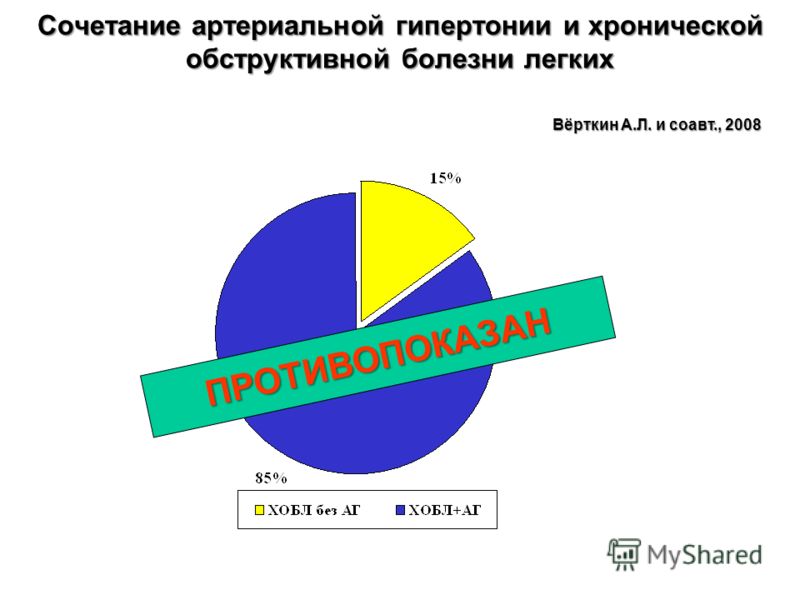 Сочетание артериальной гипертонии и хронической обструктивной болезни легких

Вёрткин А.Л. и соавт., 2008

15%

ПРОТИВОПОКАЗАН

85%

ХОБЛ без АГ
ХОБЛ+АГ

MyShared